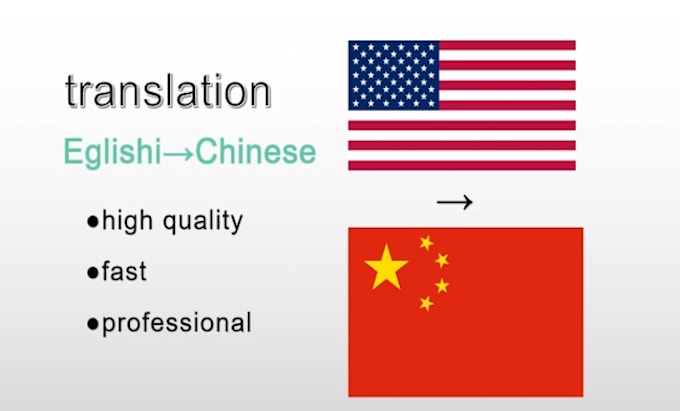 translation

Eglishi→Chinese

●high quality

●fast

●professional

→